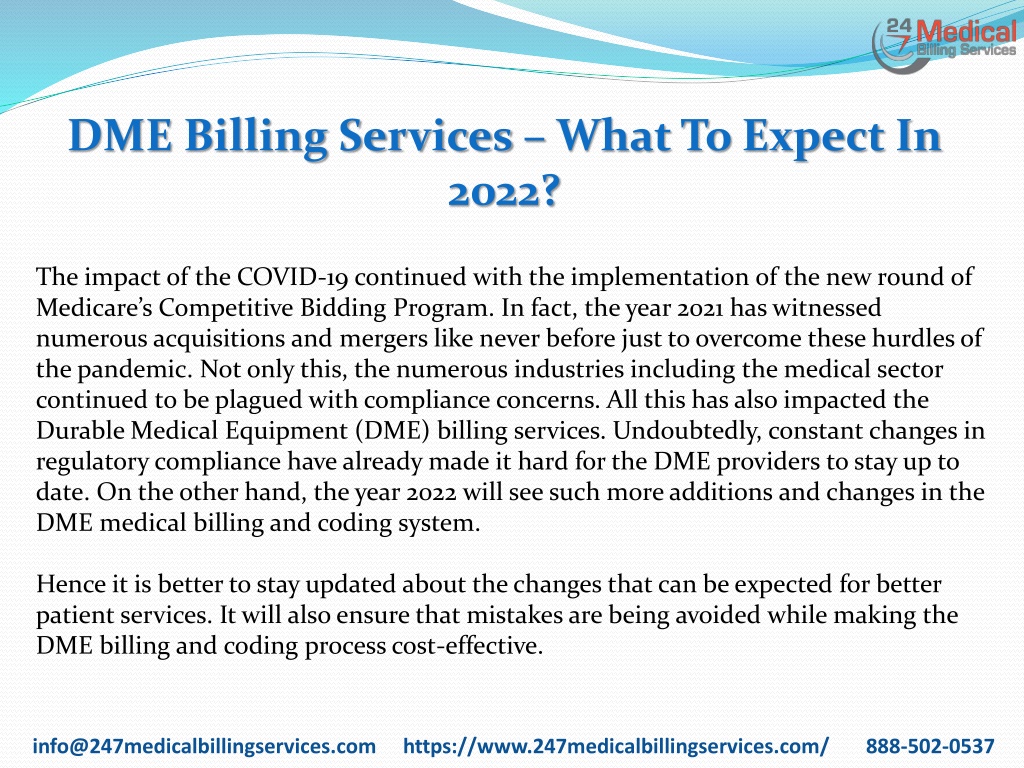 24 7 Medical Billing Services

DME Billing Services – What To Expect In 2022?

The impact of the COVID-19 continued with the implementation of the new round of Medicare's Competitive Bidding Program. In fact, the year 2021 has witnessed numerous acquisitions and mergers like never before just to overcome these hurdles of the pandemic. Not only this, the numerous industries including the medical sector continued to be plagued with compliance concerns. All this has also impacted the Durable Medical Equipment (DME) billing services. Undoubtedly, constant changes in regulatory compliance have already made it hard for the DME providers to stay up to date. On the other hand, the year 2022 will see such more additions and changes in the DME medical billing and coding system.

Hence it is better to stay updated about the changes that can be expected for better patient services. It will also ensure that mistakes are being avoided while making the DME billing and coding process cost-effective.

info@247medicalbillingservices.com https://www.247medicalbillingservices.com/ 888-502-0537